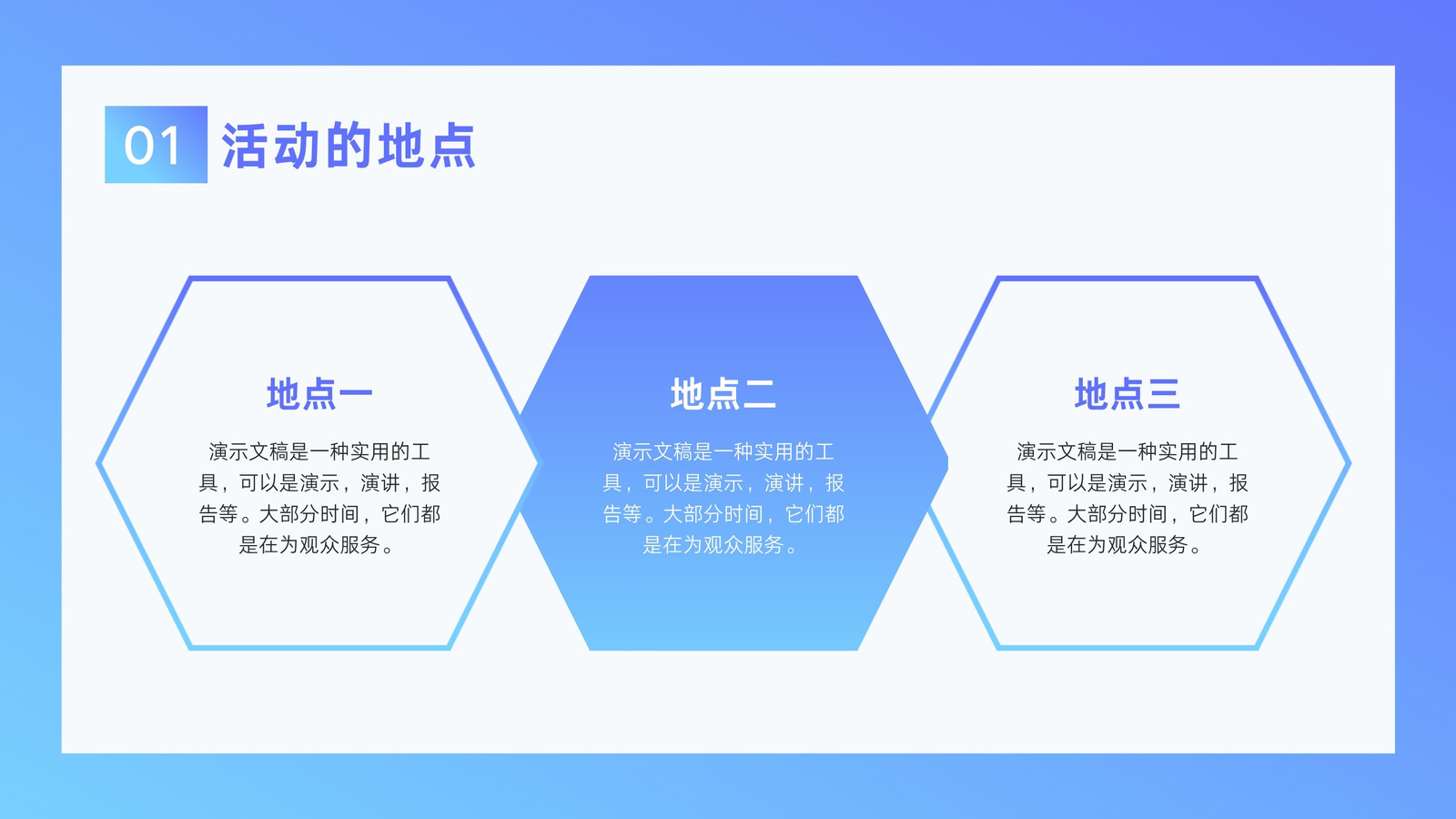 01 活动的地点

地点一

演示文稿是一种实用的工具，可以是演示，演讲，报告等。大部分时间，它们都是在为观众服务。

地点二

演示文稿是一种实用的工具，可以是演示，演讲，报告等。大部分时间，它们都是在为观众服务。

地点三

演示文稿是一种实用的工具，可以是演示，演讲，报告等。大部分时间，它们都是在为观众服务。